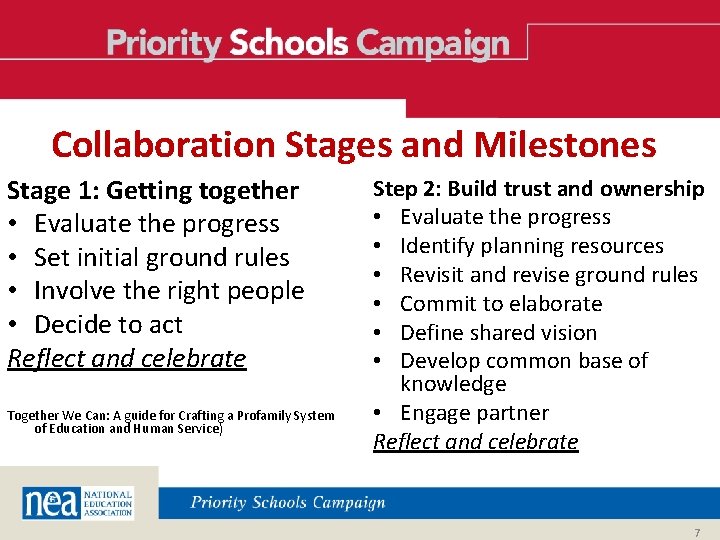 Priority Schools Campaign

Collaboration Stages and Milestones

Stage 1: Getting together
• Evaluate the progress
• Set initial ground rules
• Involve the right people
• Decide to act
Reflect and celebrate

Together We Can: A guide for Crafting a Profamily System of Education and Human Service)

Step 2: Build trust and ownership
• Evaluate the progress
• Identify planning resources
• Revisit and revise ground rules
• Commit to elaborate
• Define shared vision
• Develop common base of knowledge
• Engage partner
Reflect and celebrate

nea NATIONAL EDUCATION ASSOCIATION

Priority Schools Campaign

7